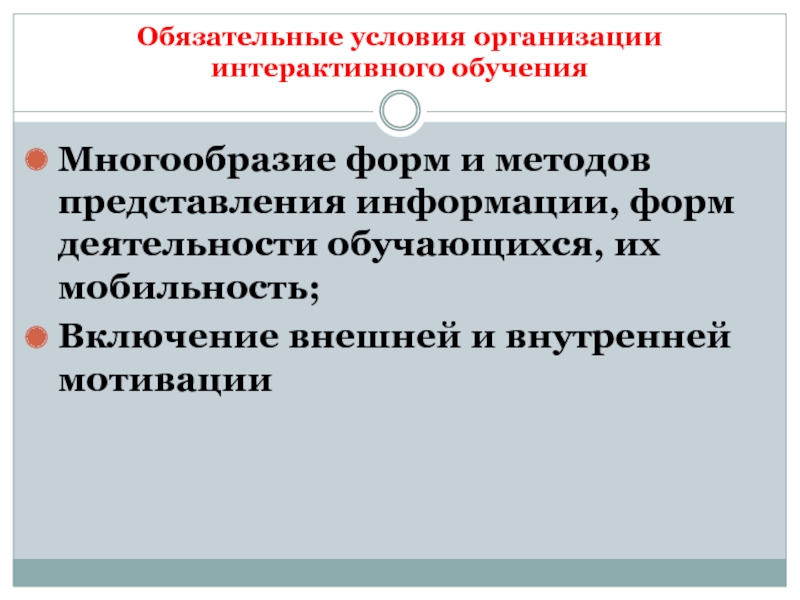 Обязательные условия организации интерактивного обучения

Многообразие форм и методов представления информации, форм деятельности обучающихся, их мобильность;

Включение внешней и внутренней мотивации